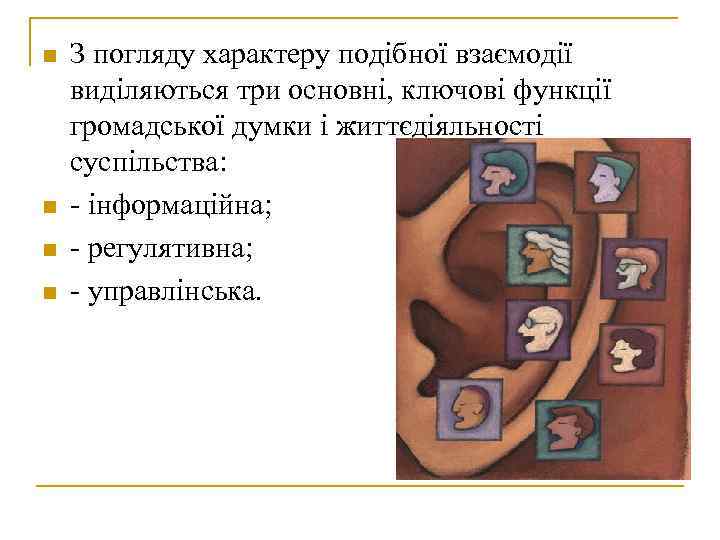 З погляду характеру подібної взаємодії виділяються три основні, ключові функції громадської думки і життєдіяльності суспільства:

- інформаційна;

- регулятивна;

- управлінська.